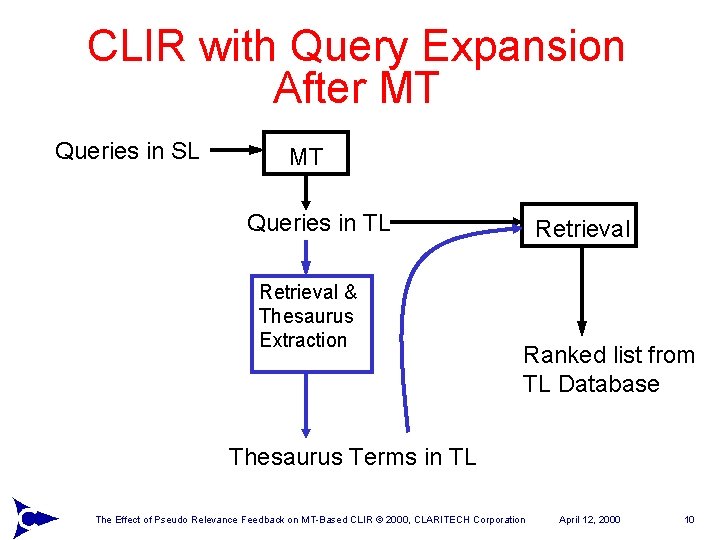 CLIR with Query Expansion After MT

Queries in SL

MT

Queries in TL

Retrieval

Retrieval & Thesaurus Extraction

Ranked list from TL Database

Thesaurus Terms in TL

The Effect of Pseudo Relevance Feedback on MT-Based CLIR © 2000, CLARITECH Corporation April 12, 2000 10